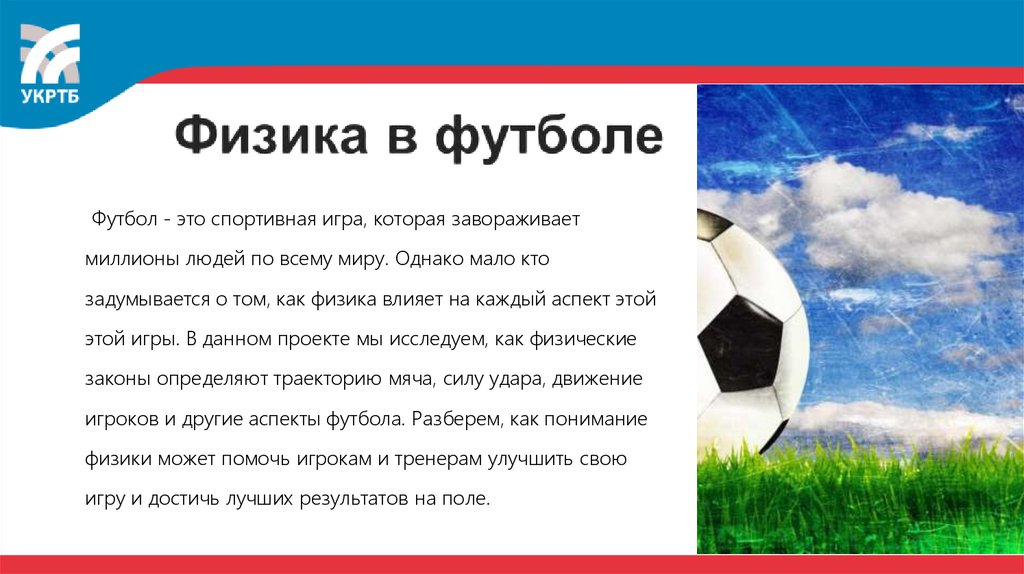 УКРТБ

Физика в футболе

Футбол - это спортивная игра, которая завораживает миллионы людей по всему миру. Однако мало кто задумывается о том, как физика влияет на каждый аспект этой этой игры. В данном проекте мы исследуем, как физические законы определяют траекторию мяча, силу удара, движение игроков и другие аспекты футбола. Разберем, как понимание физики может помочь игрокам и тренерам улучшить свою игру и достичь лучших результатов на поле.